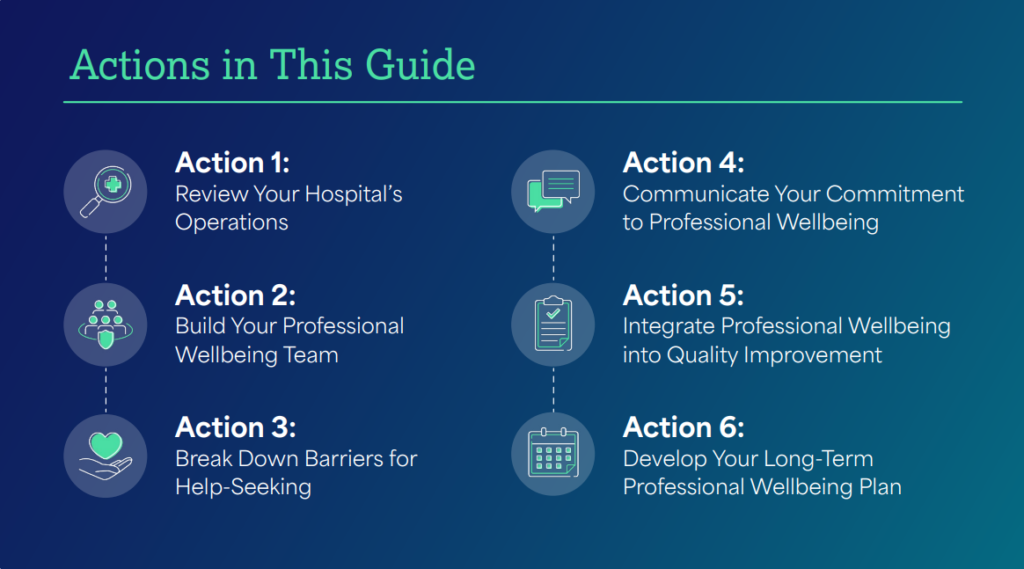 Actions in This Guide

Action 1:
Review Your Hospital's Operations

Action 2:
Build Your Professional Wellbeing Team

Action 3:
Break Down Barriers for Help-Seeking

Action 4:
Communicate Your Commitment to Professional Wellbeing

Action 5:
Integrate Professional Wellbeing into Quality Improvement

Action 6:
Develop Your Long-Term Professional Wellbeing Plan